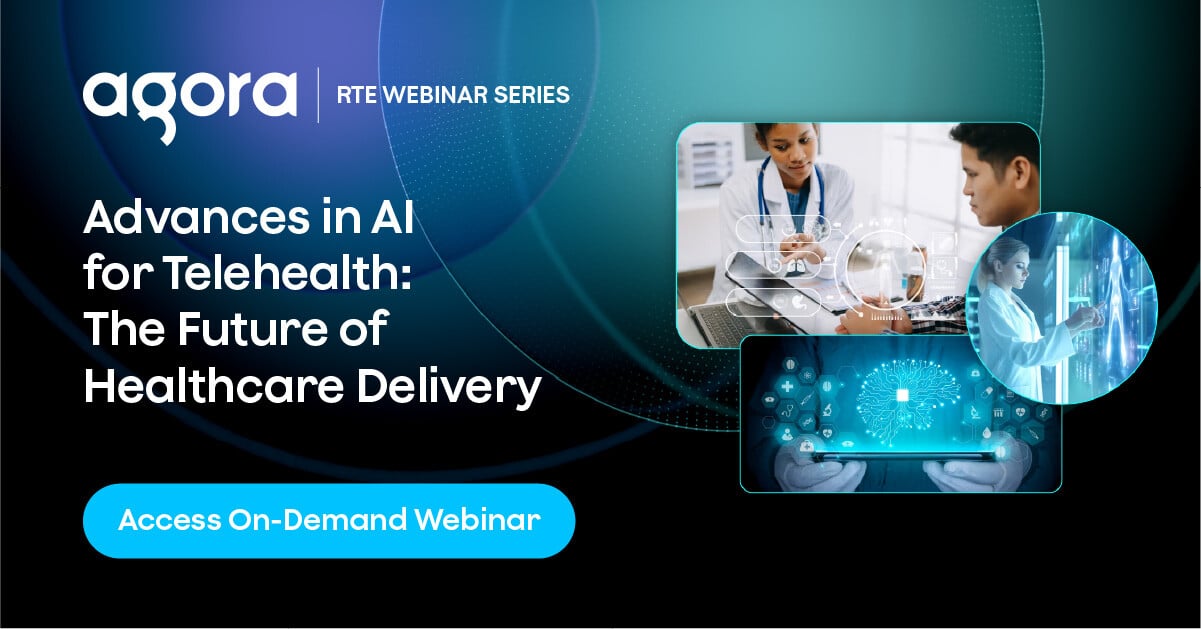 agora | RTE WEBINAR SERIES

Advances in AI for Telehealth: The Future of Healthcare Delivery

Access On-Demand Webinar